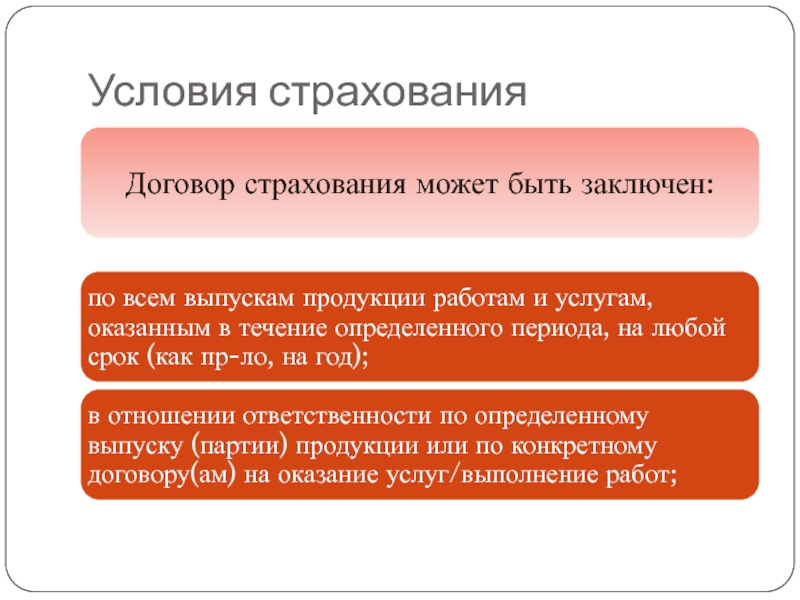 Условия страхования

Договор страхования может быть заключен:

по всем выпускам продукции работам и услугам, оказанным в течение определенного периода, на любой срок (как пр-ло, на год);

в отношении ответственности по определенному выпуску (партии) продукции или по конкретному договору(ам) на оказание услуг/выполнение работ;